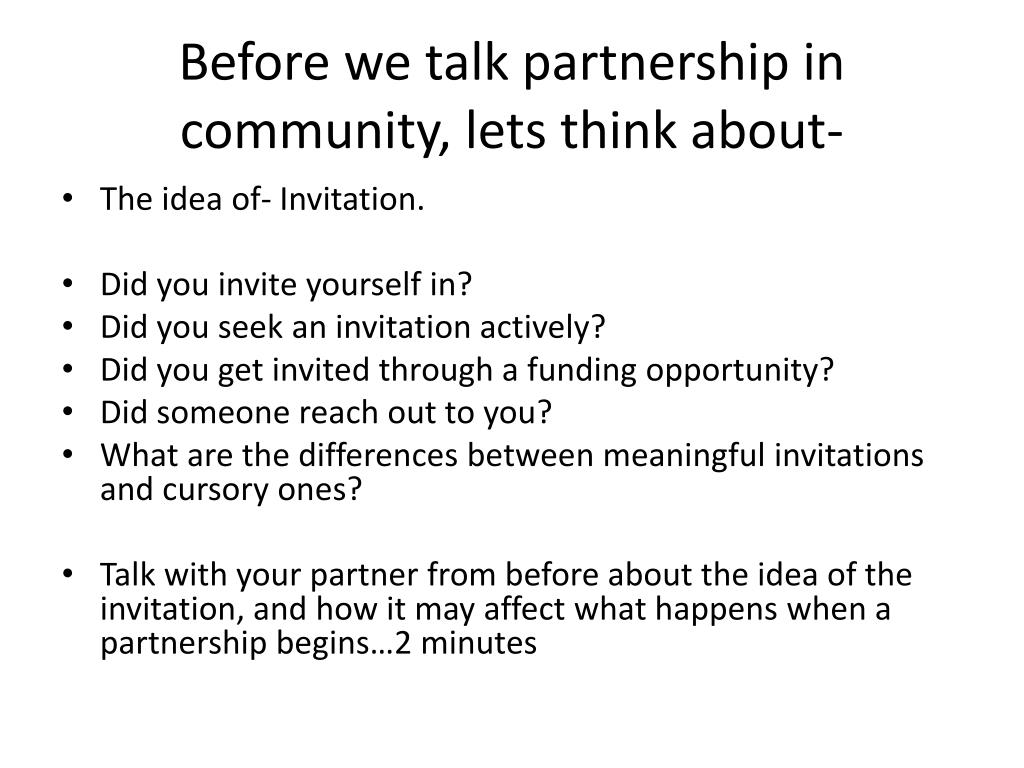 Before we talk partnership in community, lets think about-

• The idea of- Invitation.

• Did you invite yourself in?
• Did you seek an invitation actively?
• Did you get invited through a funding opportunity?
• Did someone reach out to you?
• What are the differences between meaningful invitations and cursory ones?

• Talk with your partner from before about the idea of the invitation, and how it may affect what happens when a partnership begins…2 minutes